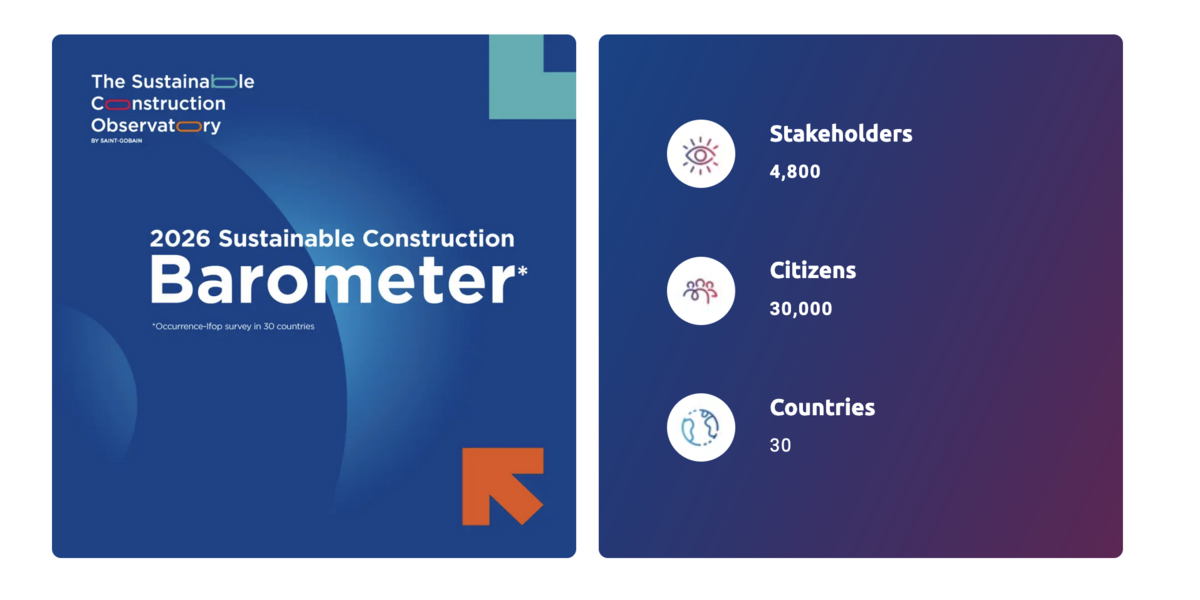 The Sustainable
Construction
Observatory
BY SAINT-GOBAIN

2026 Sustainable Construction
Barometer*

*Occurrence-Ifop survey in 30 countries

Stakeholders
4,800

Citizens
30,000

Countries
30